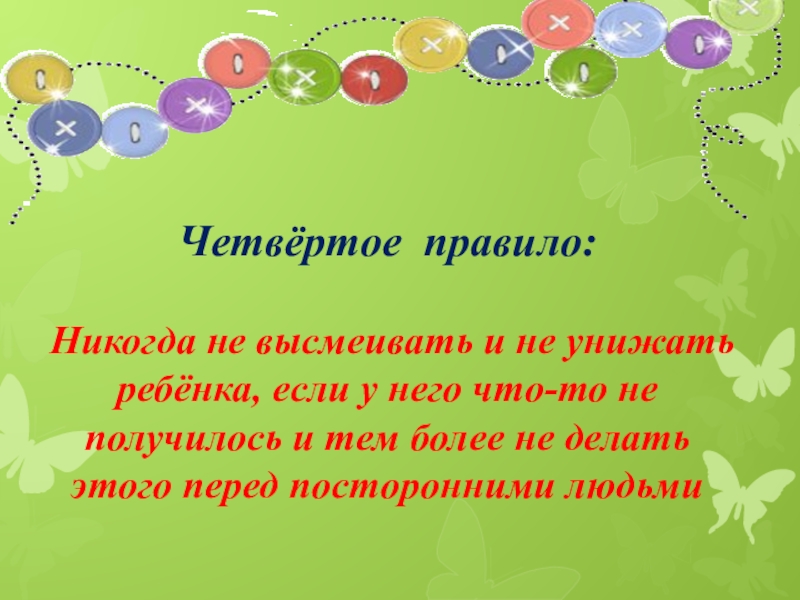 Четвёртое правило:

Никогда не высмеивать и не унижать ребёнка, если у него что-то не получилось и тем более не делать этого перед посторонними людьми